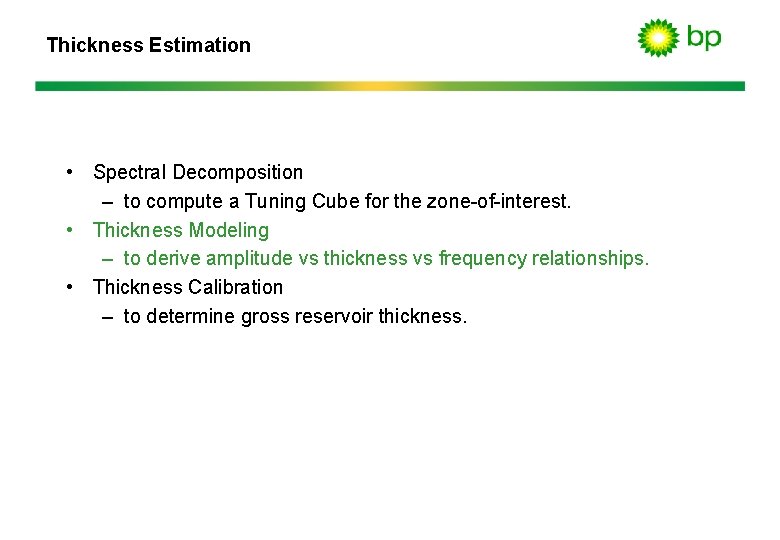 Thickness Estimation

bp

• Spectral Decomposition
– to compute a Tuning Cube for the zone-of-interest.
• Thickness Modeling
– to derive amplitude vs thickness vs frequency relationships.
• Thickness Calibration
– to determine gross reservoir thickness.